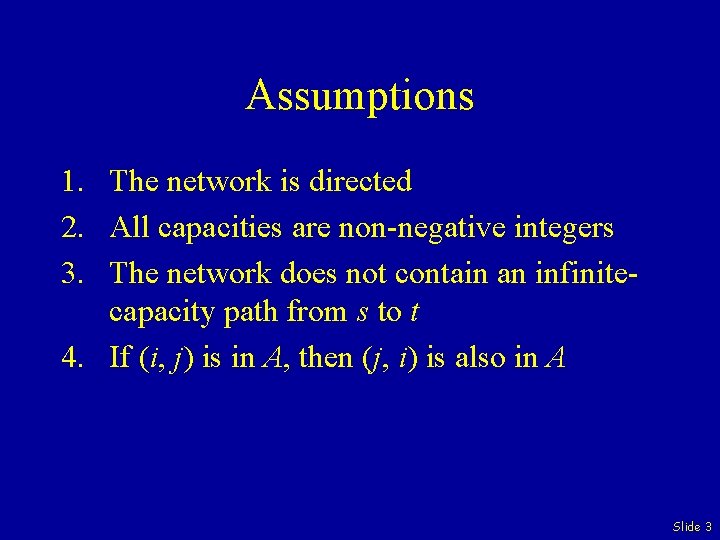 Assumptions

1. The network is directed
2. All capacities are non-negative integers
3. The network does not contain an infinite-capacity path from $s$ to $t$
4. If $(i, j)$ is in $A$, then $(j, i)$ is also in $A$

Slide 3